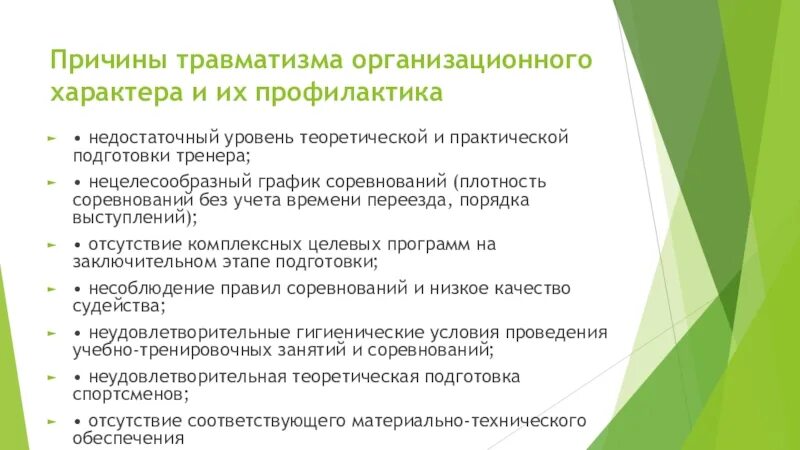 Причины травматизма организационного характера и их профилактика

• недостаточный уровень теоретической и практической подготовки тренера;

• нецелесообразный график соревнований (плотность соревнований без учета времени переезда, порядка выступлений);

• отсутствие комплексных целевых программ на заключительном этапе подготовки;

• несоблюдение правил соревнований и низкое качество судейства;

• неудовлетворительные гигиенические условия проведения учебно-тренировочных занятий и соревнований;

• неудовлетворительная теоретическая подготовка спортсменов;

• отсутствие соответствующего материально-технического обеспечения